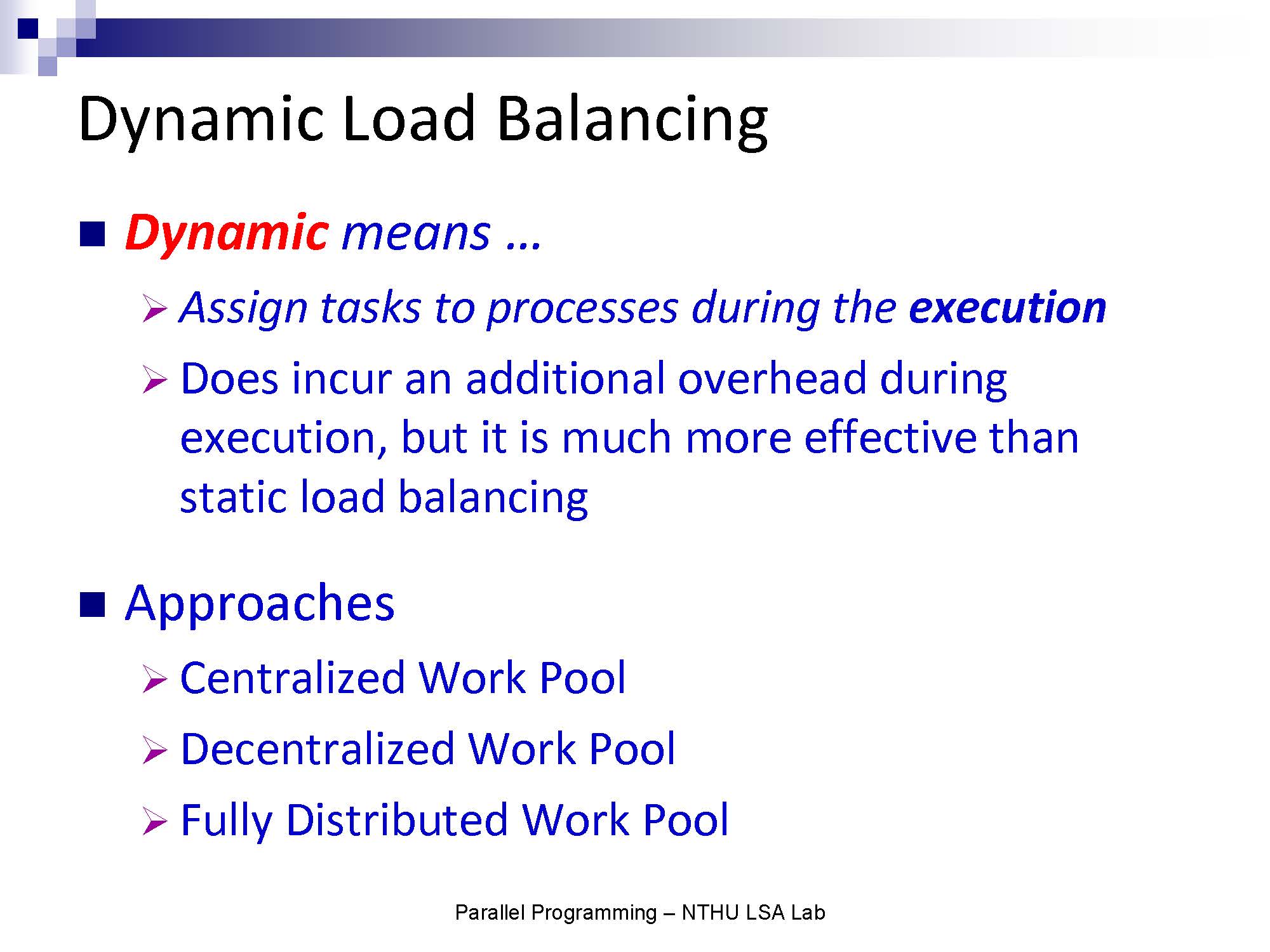 Dynamic Load Balancing

■ Dynamic means …

➢ Assign tasks to processes during the execution

➢ Does incur an additional overhead during execution, but it is much more effective than static load balancing

■ Approaches

➢ Centralized Work Pool

➢ Decentralized Work Pool

➢ Fully Distributed Work Pool

Parallel Programming – NTHU LSA Lab